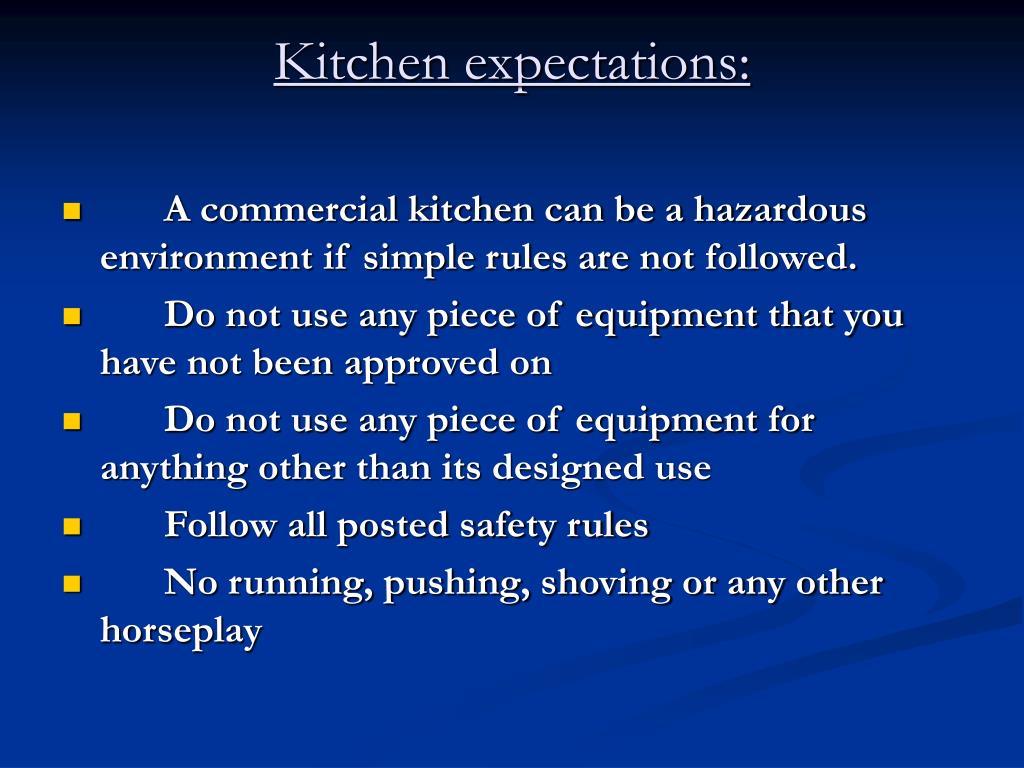 Kitchen expectations:

- A commercial kitchen can be a hazardous environment if simple rules are not followed.
- Do not use any piece of equipment that you have not been approved on
- Do not use any piece of equipment for anything other than its designed use
- Follow all posted safety rules
- No running, pushing, shoving or any other horseplay